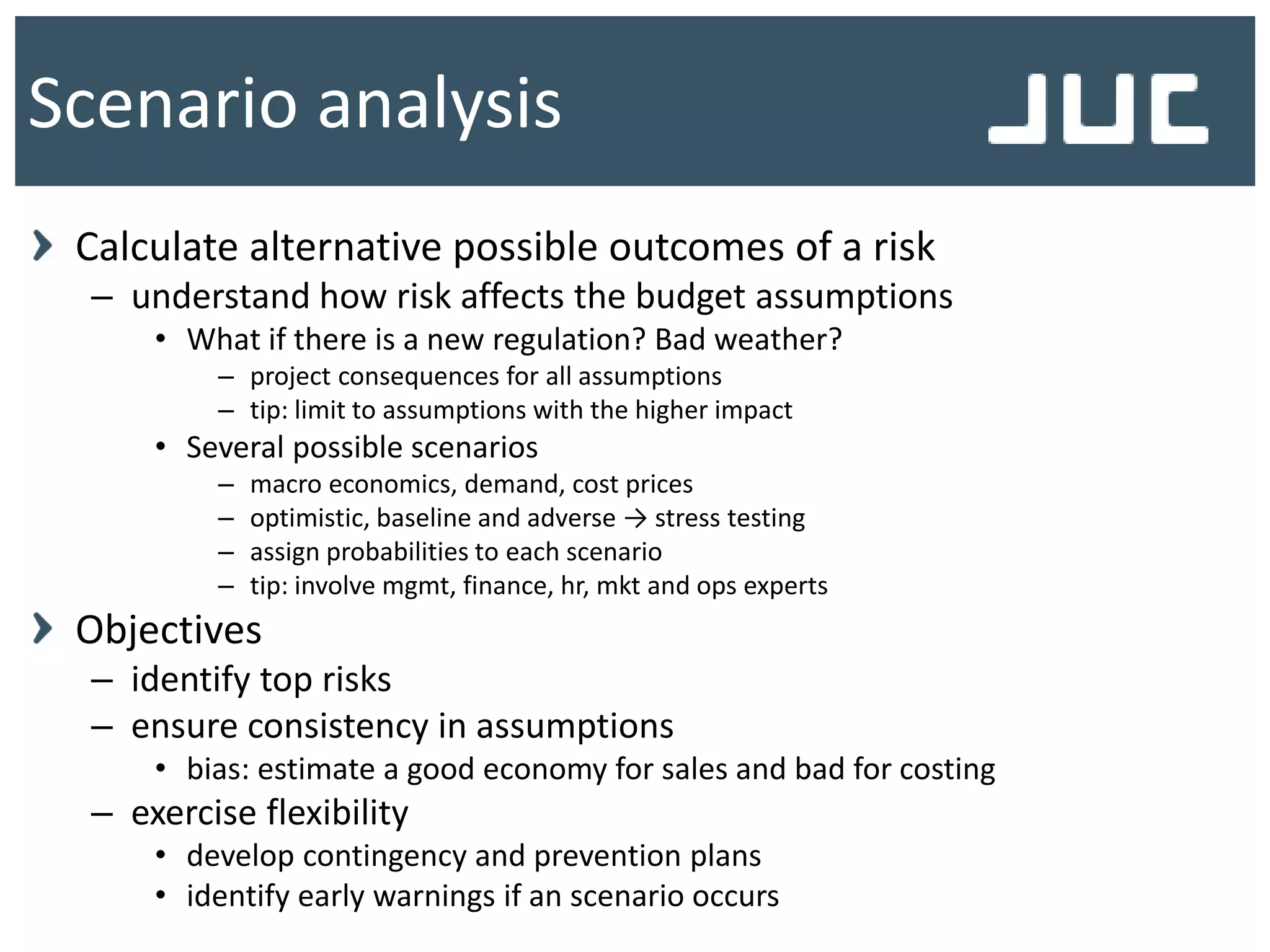 Scenario analysis

JUC

› Calculate alternative possible outcomes of a risk
– understand how risk affects the budget assumptions
• What if there is a new regulation? Bad weather?
– project consequences for all assumptions
– tip: limit to assumptions with the higher impact
• Several possible scenarios
– macro economics, demand, cost prices
– optimistic, baseline and adverse → stress testing
– assign probabilities to each scenario
– tip: involve mgmt, finance, hr, mkt and ops experts

› Objectives
– identify top risks
– ensure consistency in assumptions
• bias: estimate a good economy for sales and bad for costing
– exercise flexibility
• develop contingency and prevention plans
• identify early warnings if an scenario occurs